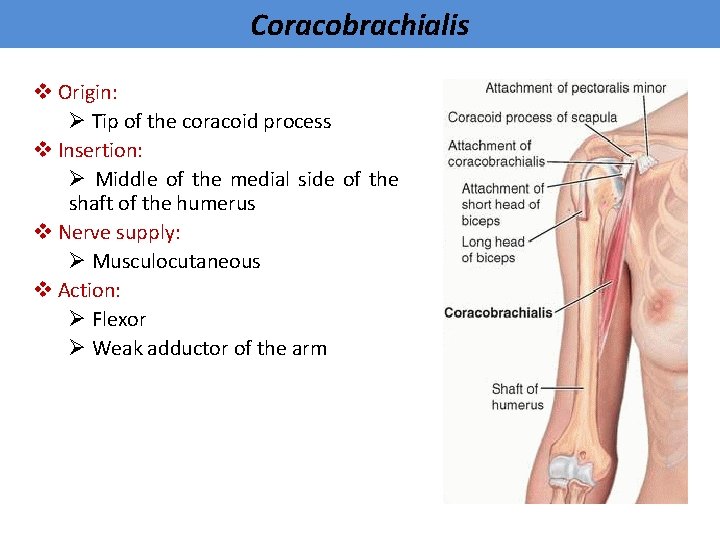 Coracobrachialis

❖ Origin:
➢ Tip of the coracoid process
❖ Insertion:
➢ Middle of the medial side of the shaft of the humerus
❖ Nerve supply:
➢ Musculocutaneous
❖ Action:
➢ Flexor
➢ Weak adductor of the arm

Attachment of pectoralis minor
Coracoid process of scapula
Attachment of coracobrachialis
Attachment of short head of biceps
Long head of biceps
Coracobrachialis
Shaft of humerus